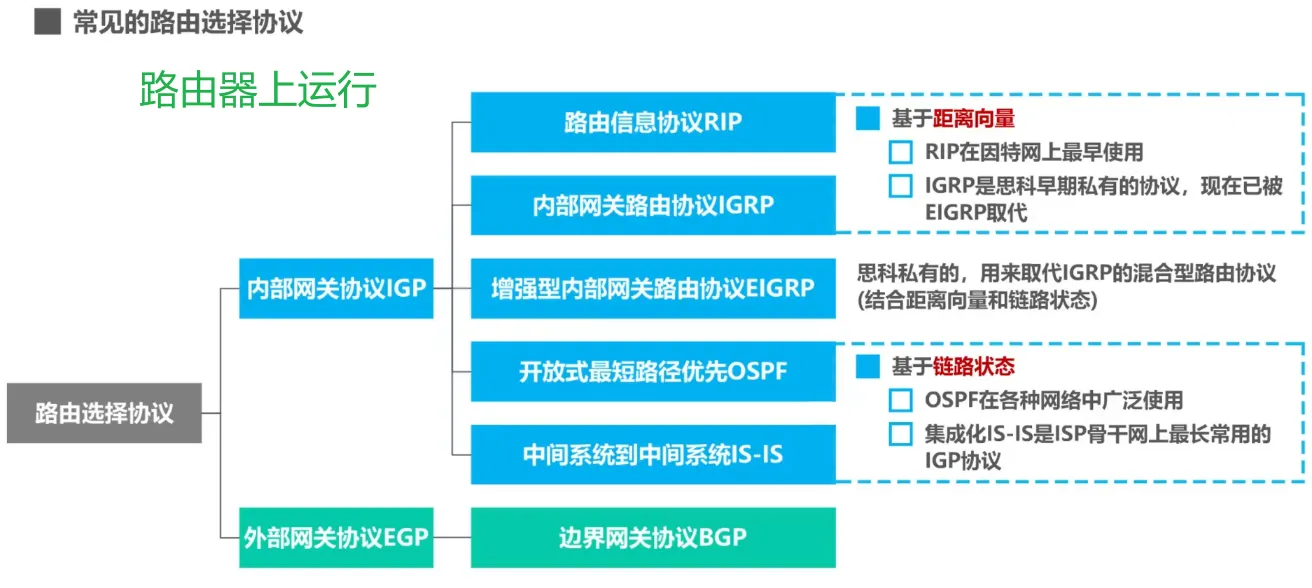 常见的路由选择协议

路由器上运行

路由选择协议

内部网关协议IGP

外部网关协议EGP

路由信息协议RIP

内部网关路由协议IGRP

增强型内部网关路由协议EIGRP

开放式最短路径优先OSPF

中间系统到中间系统IS-IS

边界网关协议BGP

基于距离向量
RIP在因特网上最早使用
IGRP是思科早期私有的协议，现在已被EIGRP取代

思科私有的，用来取代IGRP的混合型路由协议(结合距离向量和链路状态)

基于链路状态
OSPF在各种网络中广泛使用
集成化IS-IS是ISP骨干网上最长常用的IGP协议